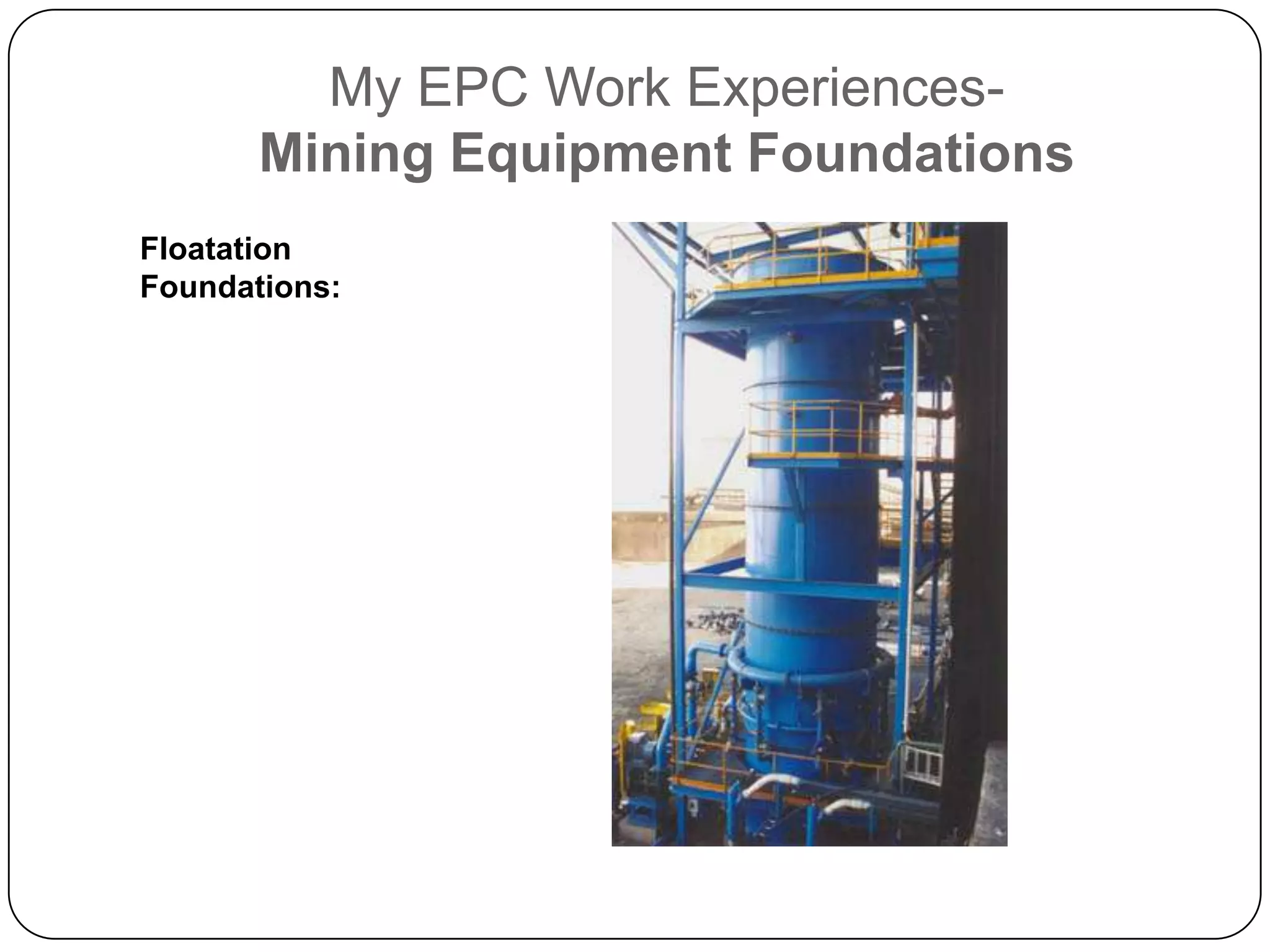 My EPC Work Experiences-
Mining Equipment Foundations

Floatation Foundations: